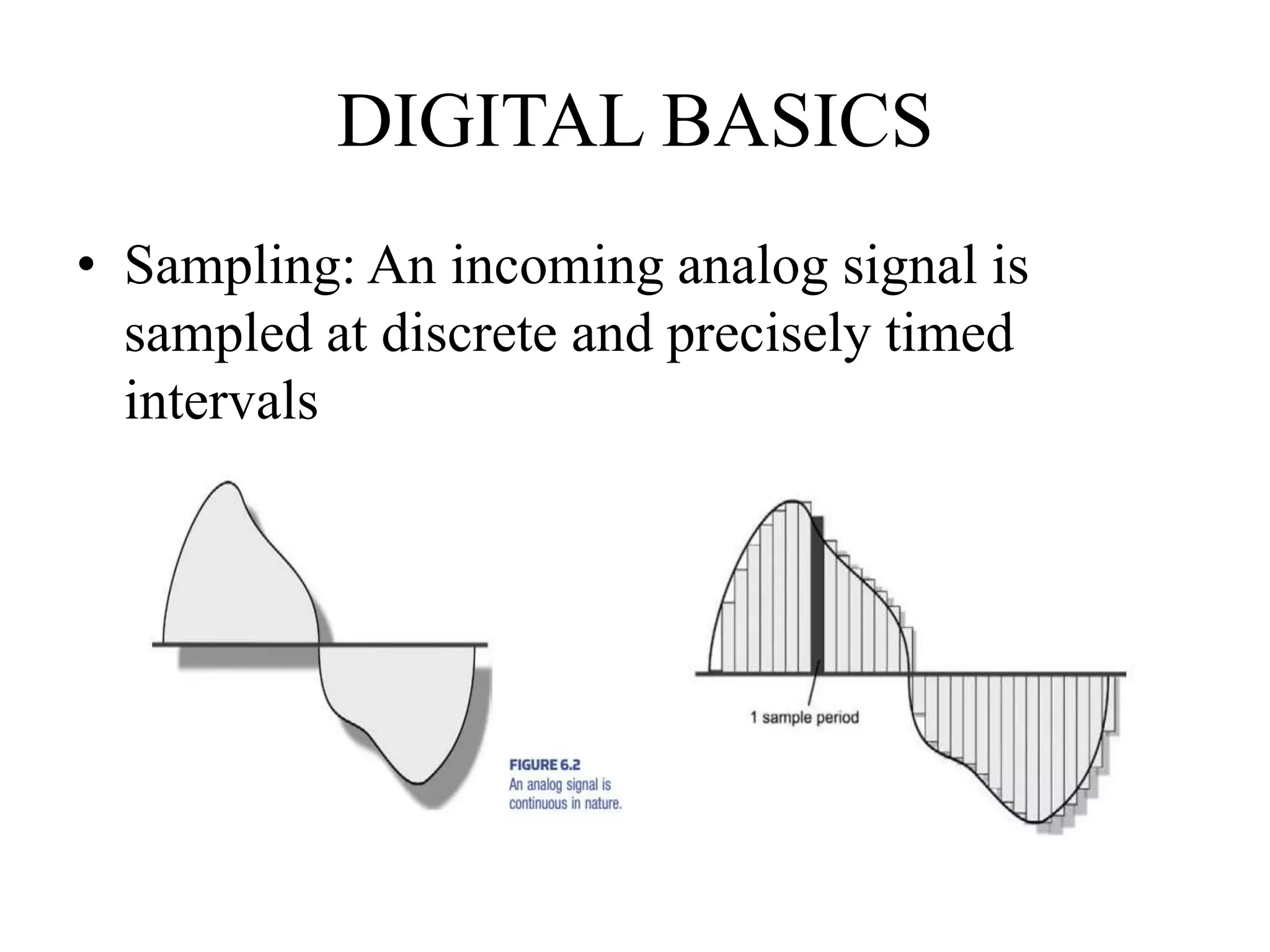 DIGITAL BASICS

• Sampling: An incoming analog signal is sampled at discrete and precisely timed intervals

FIGURE 6.2
An analog signal is continuous in nature.

1 sample period